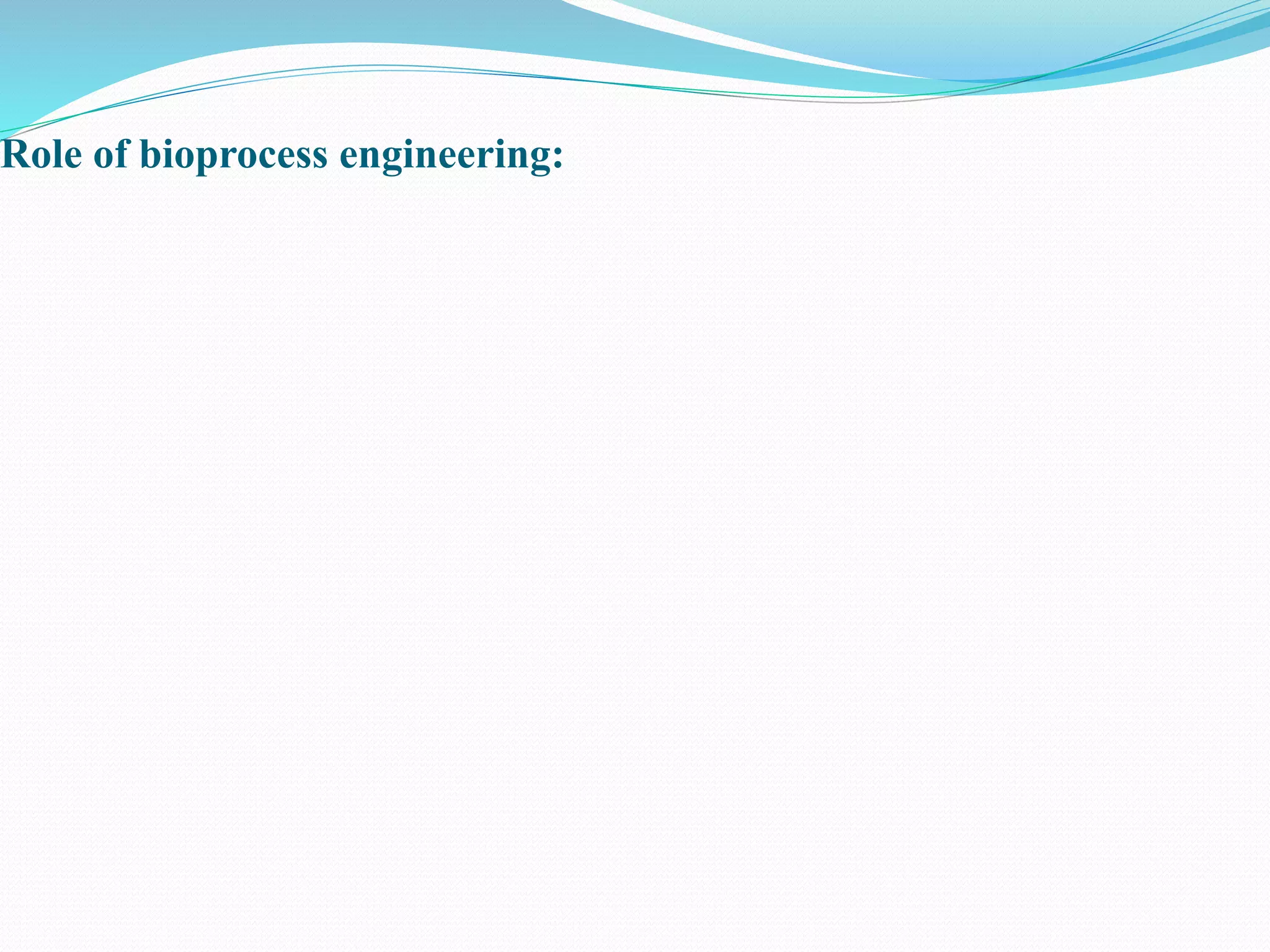 Role of bioprocess engineering: